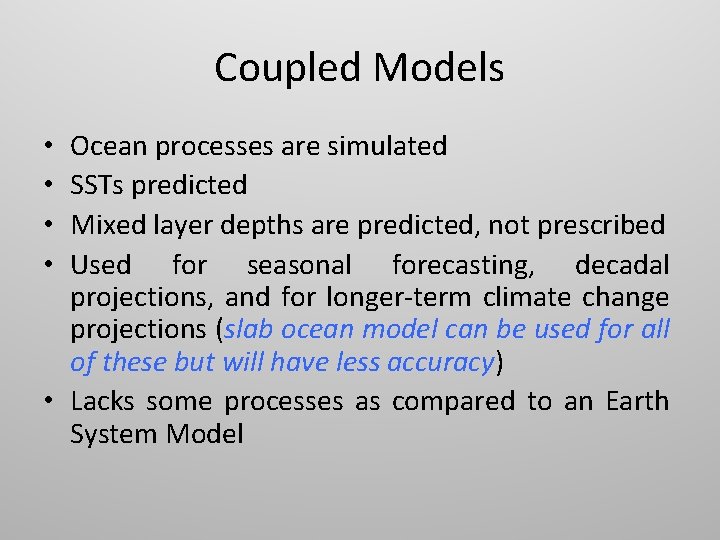 Coupled Models

• Ocean processes are simulated
• SSTs predicted
• Mixed layer depths are predicted, not prescribed
• Used for seasonal forecasting, decadal projections, and for longer-term climate change projections (slab ocean model can be used for all of these but will have less accuracy)
• Lacks some processes as compared to an Earth System Model